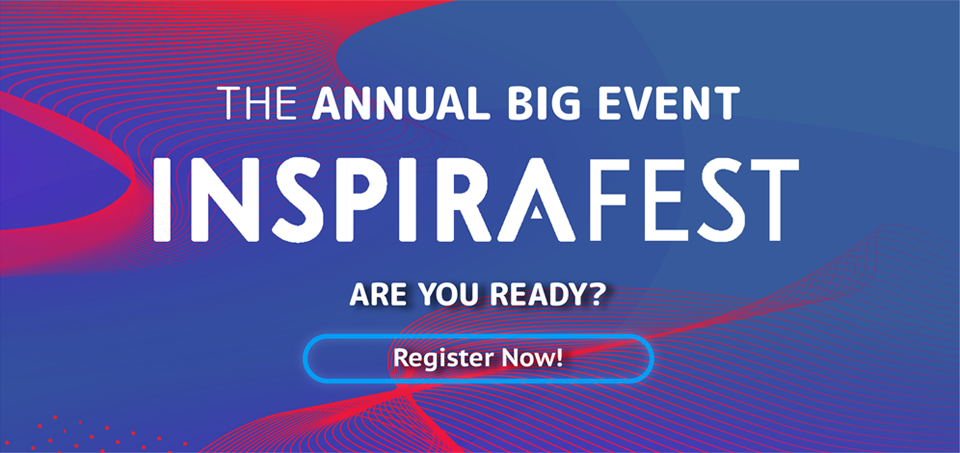 THE ANNUAL BIG EVENT

INSPIRAFEST

ARE YOU READY?

Register Now!